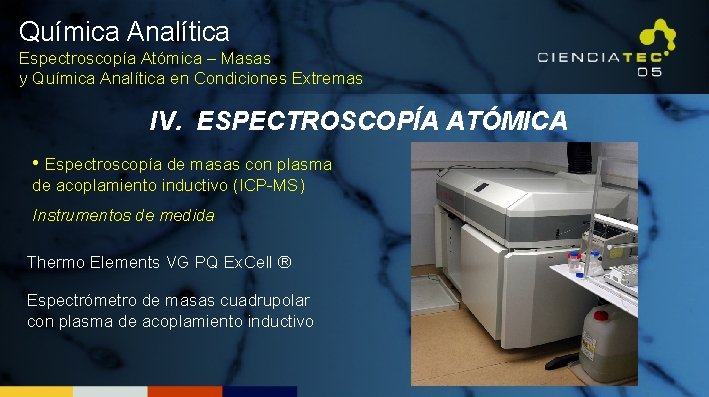 Química Analítica
Espectroscopía Atómica – Masas
y Química Analítica en Condiciones Extremas

CIENCIATEC
05

IV. ESPECTROSCOPÍA ATÓMICA

• Espectroscopía de masas con plasma de acoplamiento inductivo (ICP-MS)

Instrumentos de medida

Thermo Elements VG PQ ExCell ®

Espectrómetro de masas cuadrupolar con plasma de acoplamiento inductivo